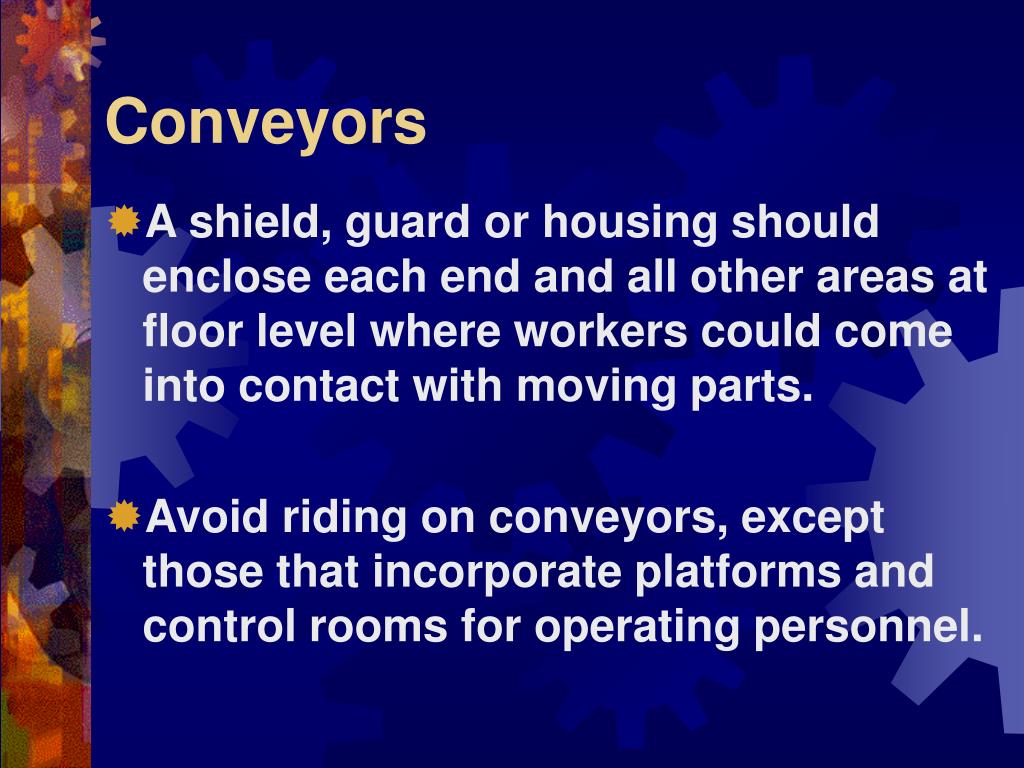 Conveyors

A shield, guard or housing should enclose each end and all other areas at floor level where workers could come into contact with moving parts.

Avoid riding on conveyors, except those that incorporate platforms and control rooms for operating personnel.